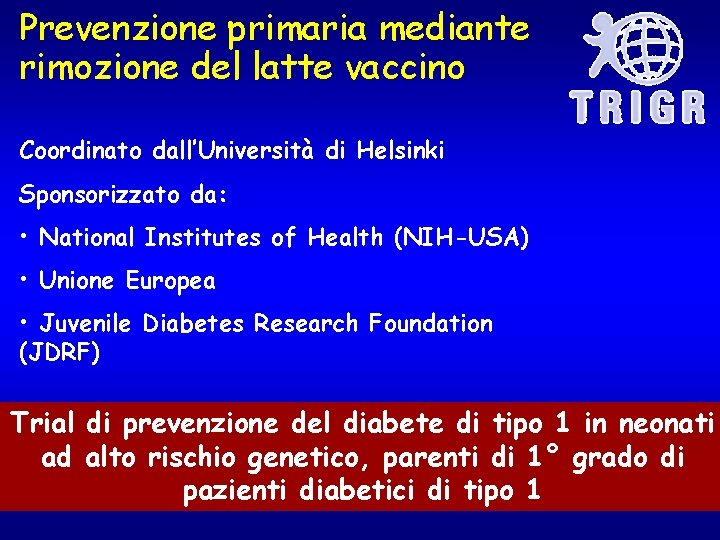 Prevenzione primaria mediante rimozione del latte vaccino

TRIGR

Coordinato dall'Università di Helsinki

Sponsorizzato da:

• National Institutes of Health (NIH-USA)

• Unione Europea

• Juvenile Diabetes Research Foundation (JDRF)

Trial di prevenzione del diabete di tipo 1 in neonati ad alto rischio genetico, parenti di 1° grado di pazienti diabetici di tipo 1